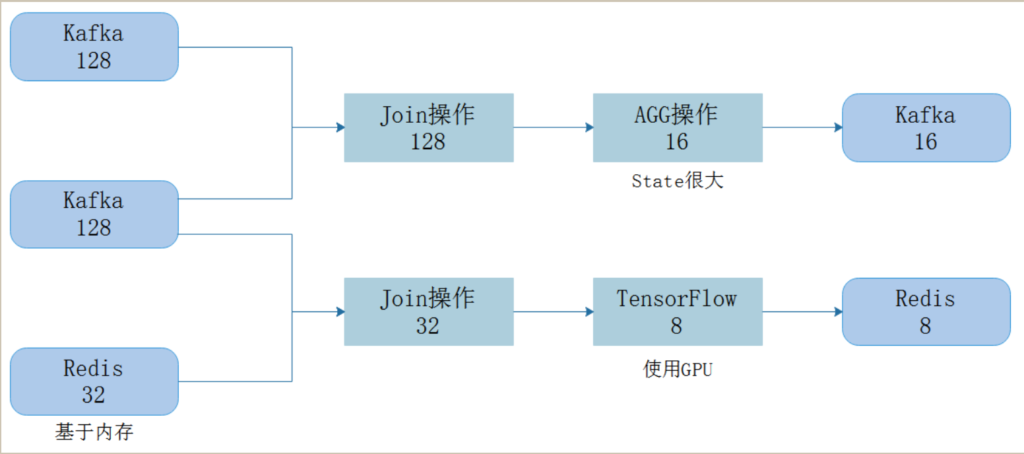 Kafka
128

Kafka
128

Redis
32

基于内存

Join操作
128

AGG操作
16

State很大

Kafka
16

Join操作
32

TensorFlow
8

使用GPU

Redis
8